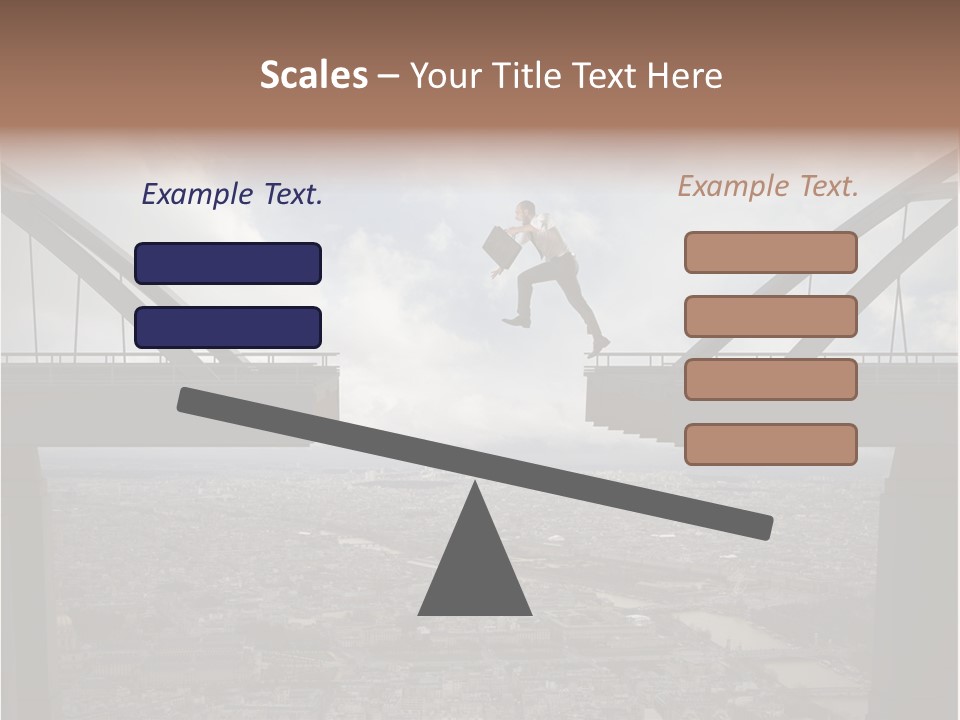 Scales – Your Title Text Here

Example Text.

Example Text.